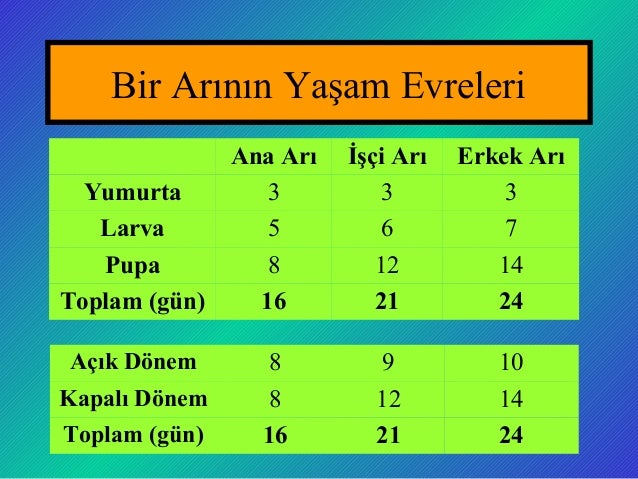 Bir Arının Yaşam Evreleri

| | Ana Arı | İşçi Arı | Erkek Arı |
|---|---|---|---|
| Yumurta | 3 | 3 | 3 |
| Larva | 5 | 6 | 7 |
| Pupa | 8 | 12 | 14 |
| Toplam (gün) | 16 | 21 | 24 |

| | | | |
|---|---|---|---|
| Açık Dönem | 8 | 9 | 10 |
| Kapalı Dönem | 8 | 12 | 14 |
| Toplam (gün) | 16 | 21 | 24 |